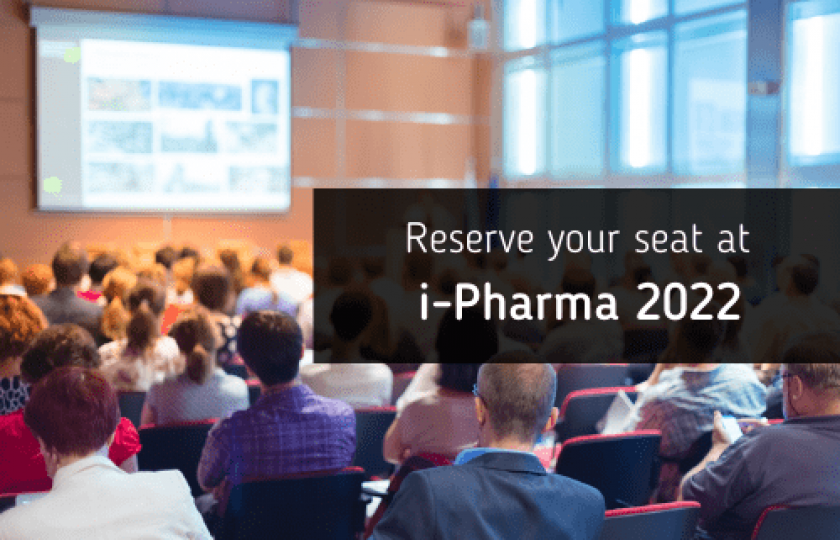 Reserve your seat at
i-Pharma 2022